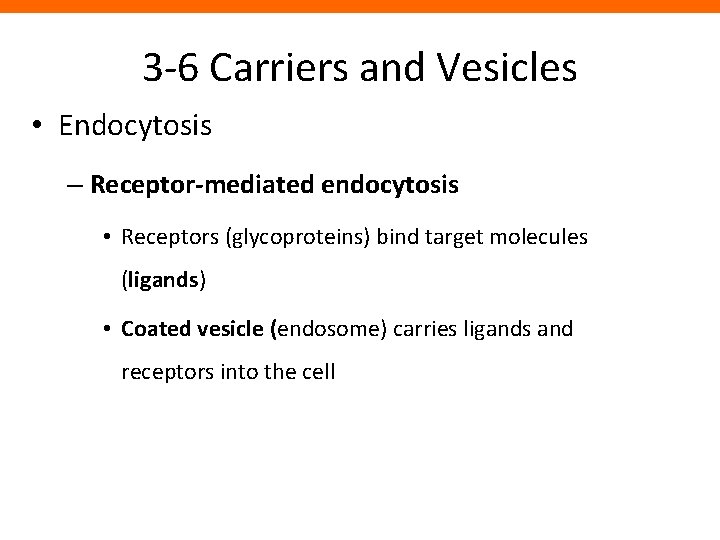 3-6 Carriers and Vesicles

• Endocytosis

– Receptor-mediated endocytosis

• Receptors (glycoproteins) bind target molecules (ligands)

• Coated vesicle (endosome) carries ligands and receptors into the cell